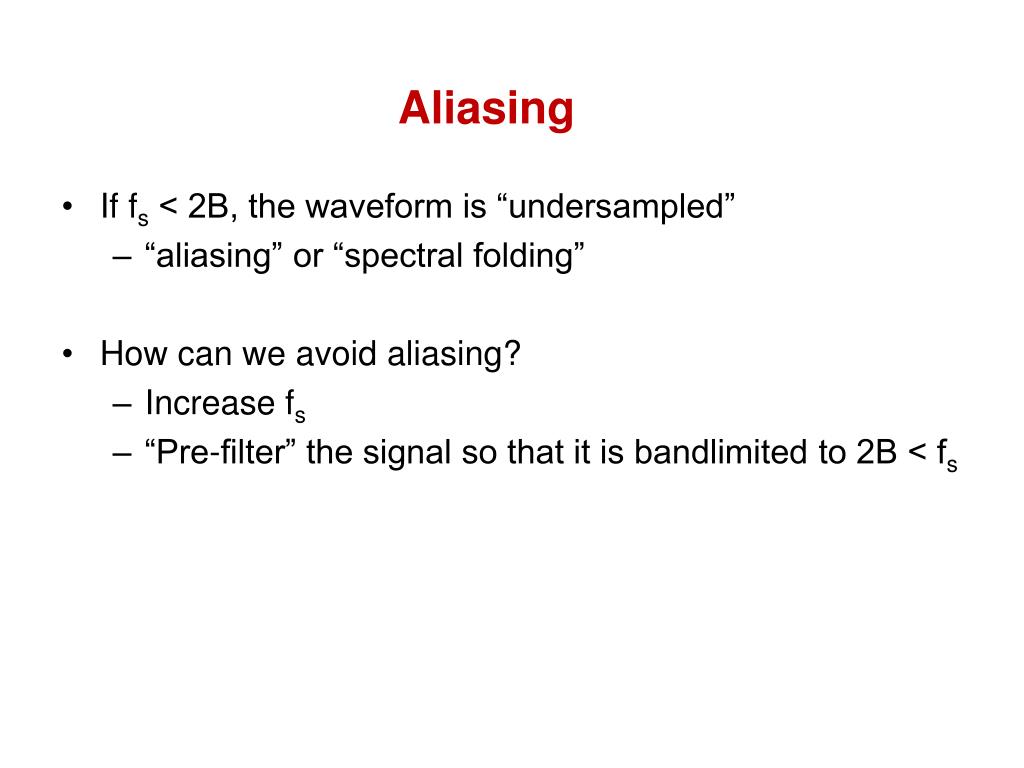 Aliasing

• If $f_s < 2B$, the waveform is “undersampled”
– “aliasing” or “spectral folding”

• How can we avoid aliasing?
– Increase $f_s$
– “Pre-filter” the signal so that it is bandlimited to $2B < f_s$